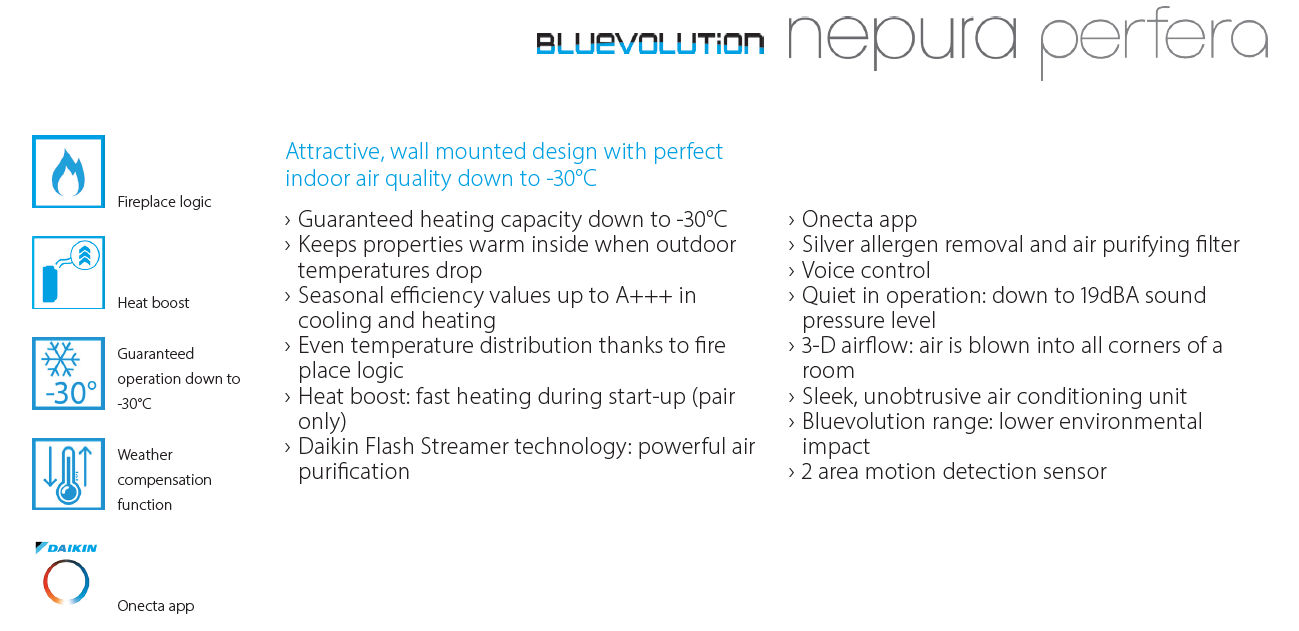 BLUEVOLUTION nepura perfera

Fireplace logic

Heat boost

-30°

Guaranteed operation down to -30°C

Weather compensation function

DAIKIN

Onecta app

Attractive, wall mounted design with perfect indoor air quality down to -30°C

› Guaranteed heating capacity down to -30°C
› Keeps properties warm inside when outdoor temperatures drop
› Seasonal efficiency values up to A+++ in cooling and heating
› Even temperature distribution thanks to fire place logic
› Heat boost: fast heating during start-up (pair only)
› Daikin Flash Streamer technology: powerful air purification

› Onecta app
› Silver allergen removal and air purifying filter
› Voice control
› Quiet in operation: down to 19dBA sound pressure level
› 3-D airflow: air is blown into all corners of a room
› Sleek, unobtrusive air conditioning unit
› Bluevolution range: lower environmental impact
› 2 area motion detection sensor